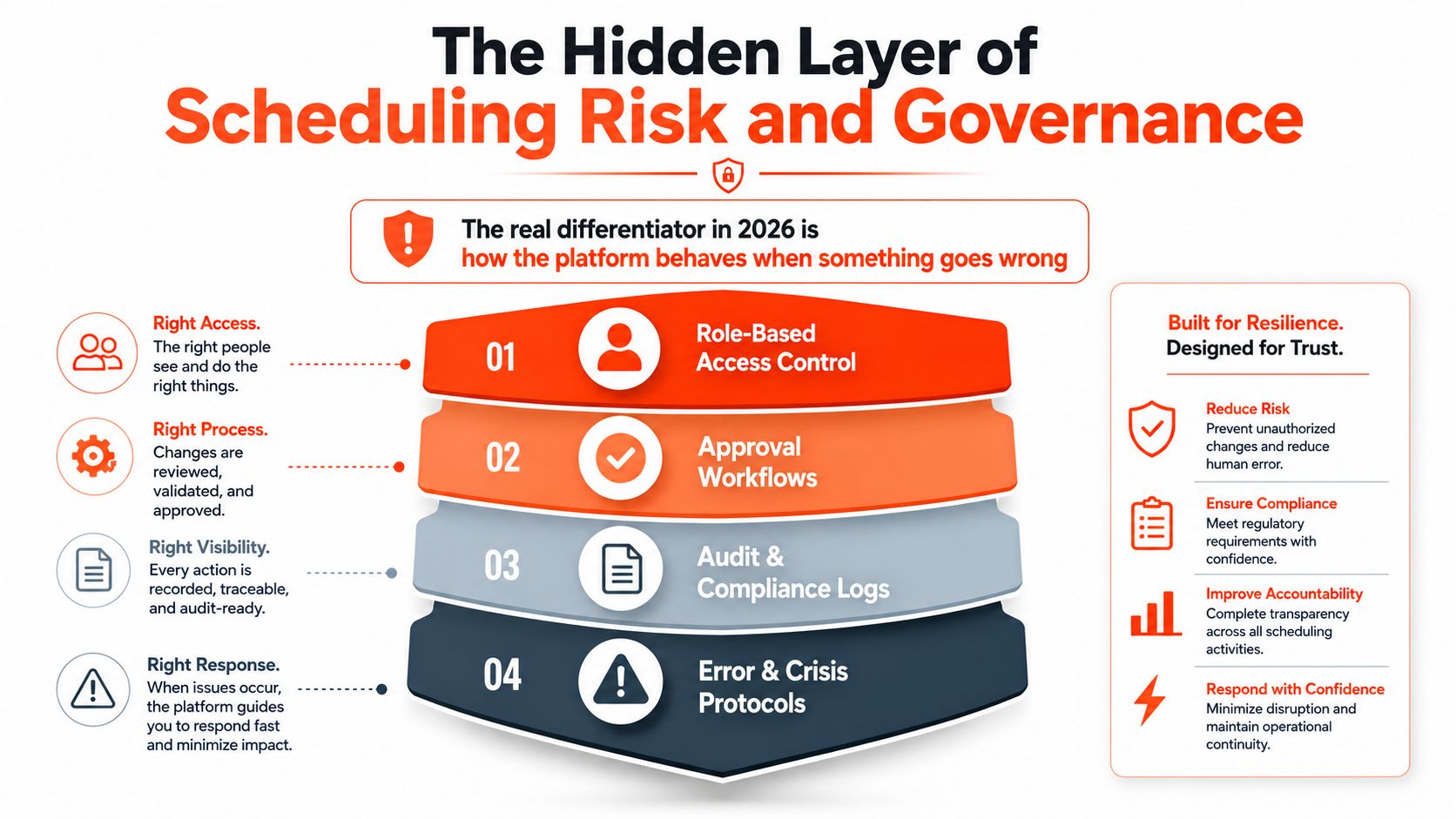 The Hidden Layer of
Scheduling Risk and Governance

The real differentiator in 2026 is
how the platform behaves when something goes wrong

Right Access.
The right people see and do the right things.

Right Process.
Changes are reviewed, validated, and approved.

Right Visibility.
Every action is recorded, traceable, and audit-ready.

Right Response.
When issues occur, the platform guides you to respond fast and minimize impact.

01 Role-Based Access Control

02 Approval Workflows

03 Audit & Compliance Logs

04 Error & Crisis Protocols

Built for Resilience.
Designed for Trust.

Reduce Risk
Prevent unauthorized changes and reduce human error.

Ensure Compliance
Meet regulatory requirements with confidence.

Improve Accountability
Complete transparency across all scheduling activities.

Respond with Confidence
Minimize disruption and maintain operational continuity.